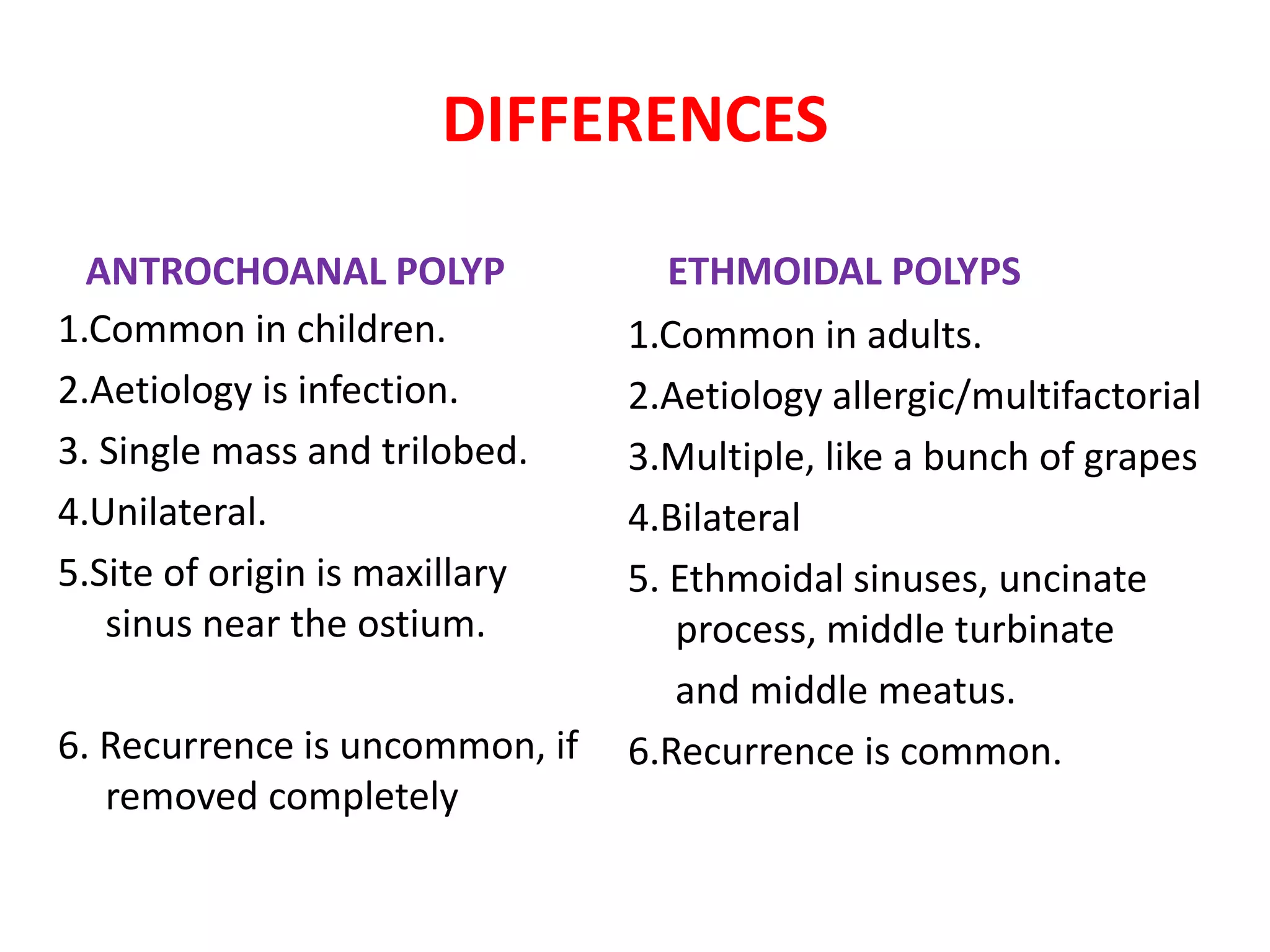 DIFFERENCES

ANTROCHOANAL POLYP

1.Common in children.

2.Aetiology is infection.

3. Single mass and trilobed.

4.Unilateral.

5.Site of origin is maxillary sinus near the ostium.

6. Recurrence is uncommon, if removed completely

ETHMOIDAL POLYPS

1.Common in adults.

2.Aetiology allergic/multifactorial

3.Multiple, like a bunch of grapes

4.Bilateral

5. Ethmoidal sinuses, uncinate process, middle turbinate and middle meatus.

6.Recurrence is common.